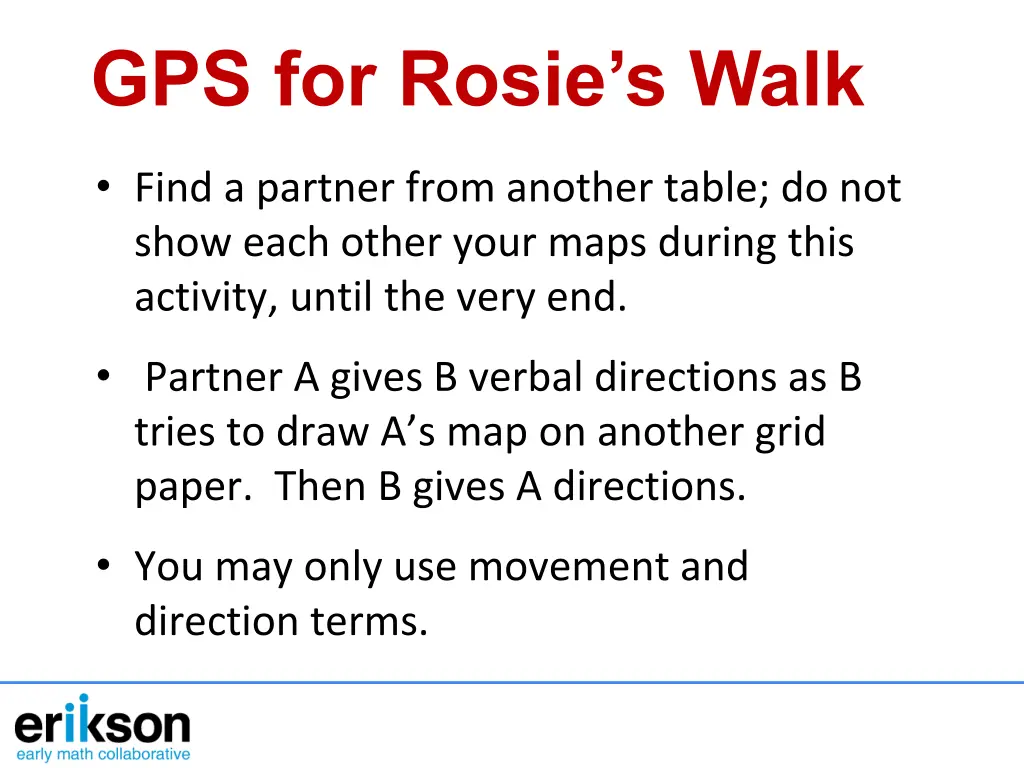 GPS for Rosie’s Walk

• Find a partner from another table; do not show each other your maps during this activity, until the very end.

• Partner A gives B verbal directions as B tries to draw A’s map on another grid paper. Then B gives A directions.

• You may only use movement and direction terms.

erikson
early math collaborative